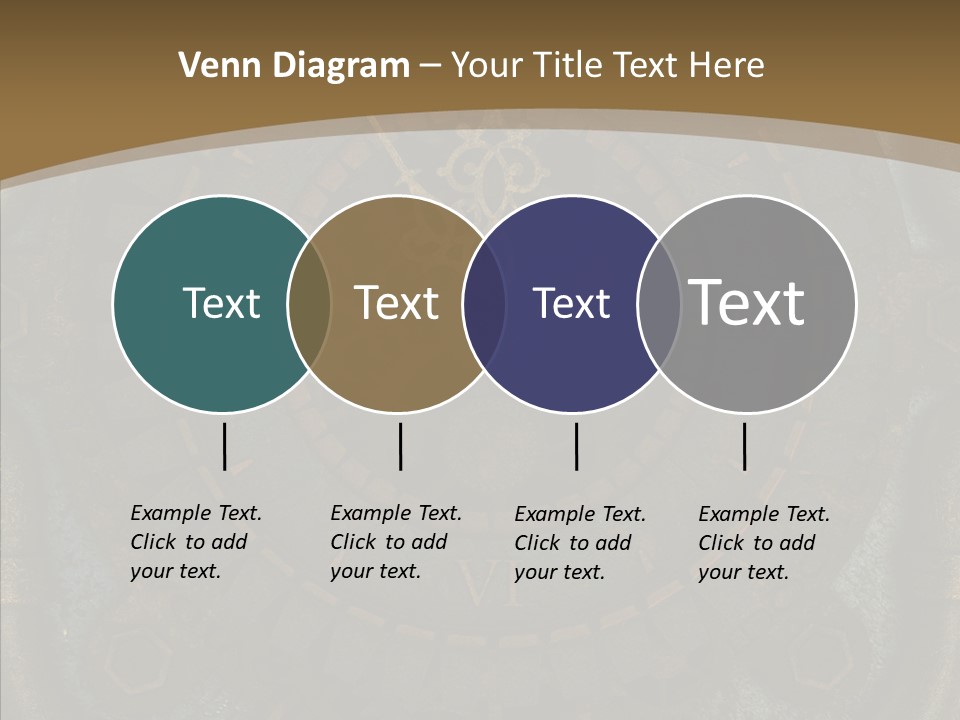 Venn Diagram – Your Title Text Here

Text

Text

Text

Text

Example Text. Click to add your text.

Example Text. Click to add your text.

Example Text. Click to add your text.

Example Text. Click to add your text.